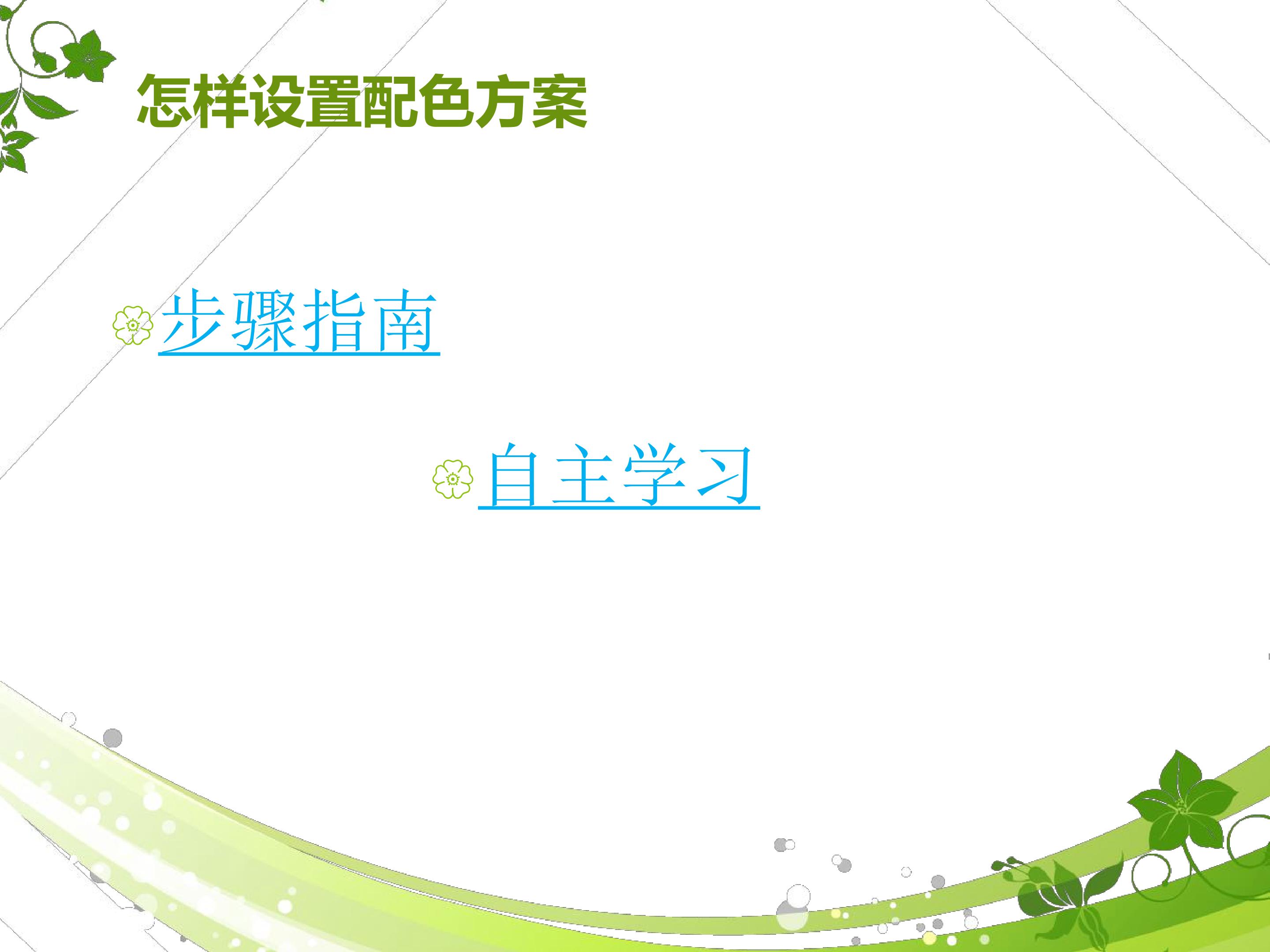 怎样设置配色方案

步骤指南

自主学习